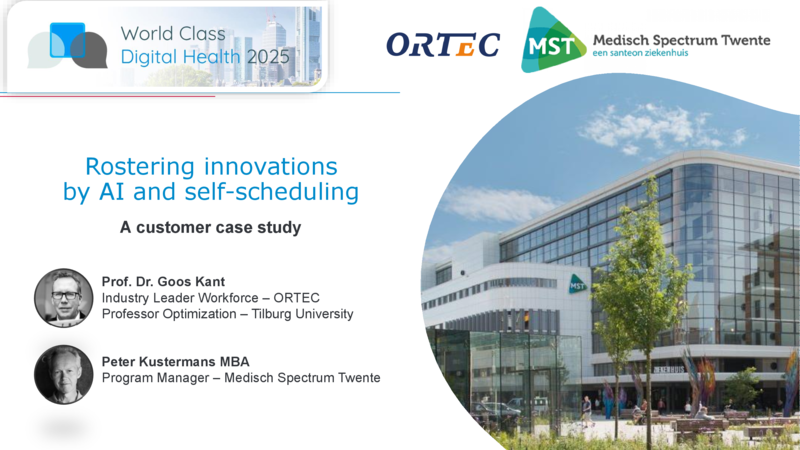 World Class Digital Health 2025

ORTEC

MST Medisch Spectrum Twente
een santeon ziekenhuis

Rostering innovations by AI and self-scheduling

A customer case study

Prof. Dr. Goos Kant
Industry Leader Workforce – ORTEC
Professor Optimization – Tilburg University

Peter Kustermans MBA
Program Manager – Medisch Spectrum Twente

MST